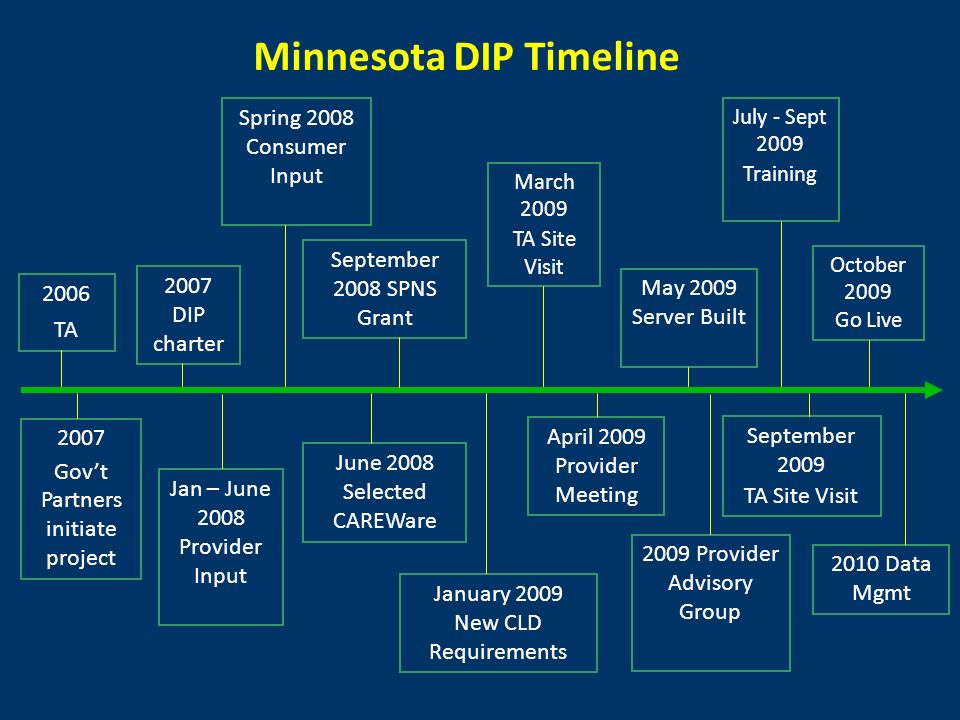 Minnesota DIP Timeline

2006 TA

2007 Gov't Partners initiate project

2007 DIP charter

Jan – June 2008 Provider Input

Spring 2008 Consumer Input

June 2008 Selected CAREWare

September 2008 SPNS Grant

January 2009 New CLD Requirements

March 2009 TA Site Visit

April 2009 Provider Meeting

May 2009 Server Built

2009 Provider Advisory Group

July - Sept 2009 Training

September 2009 TA Site Visit

October 2009 Go Live

2010 Data Mgmt